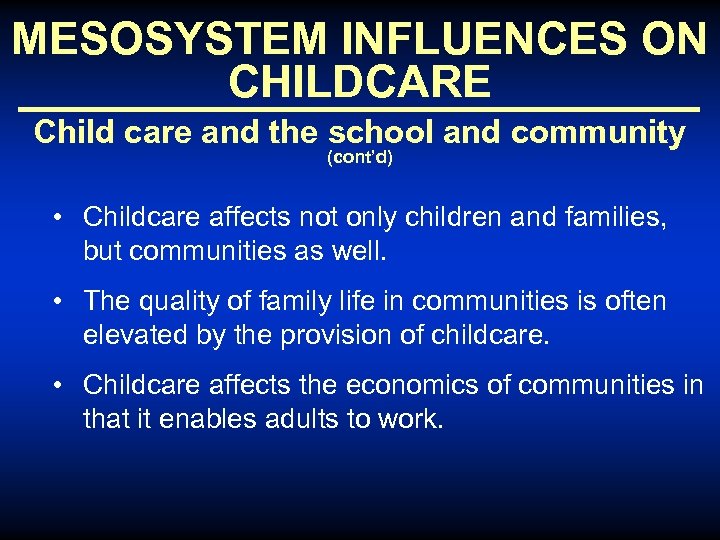 MESOSYSTEM INFLUENCES ON CHILDCARE

Child care and the school and community
(cont'd)

• Childcare affects not only children and families, but communities as well.

• The quality of family life in communities is often elevated by the provision of childcare.

• Childcare affects the economics of communities in that it enables adults to work.